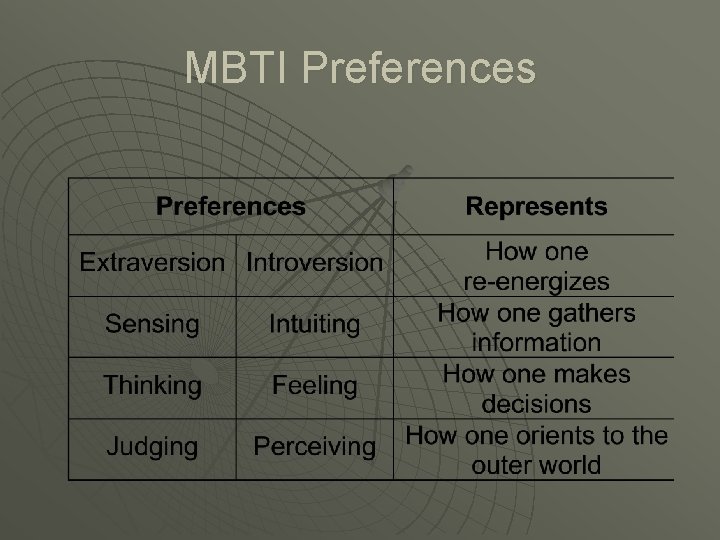 MBTI Preferences

| Preferences | | Represents |
|---|---|---|
| Extraversion | Introversion | How one re-energizes |
| Sensing | Intuiting | How one gathers information |
| Thinking | Feeling | How one makes decisions |
| Judging | Perceiving | How one orients to the outer world |